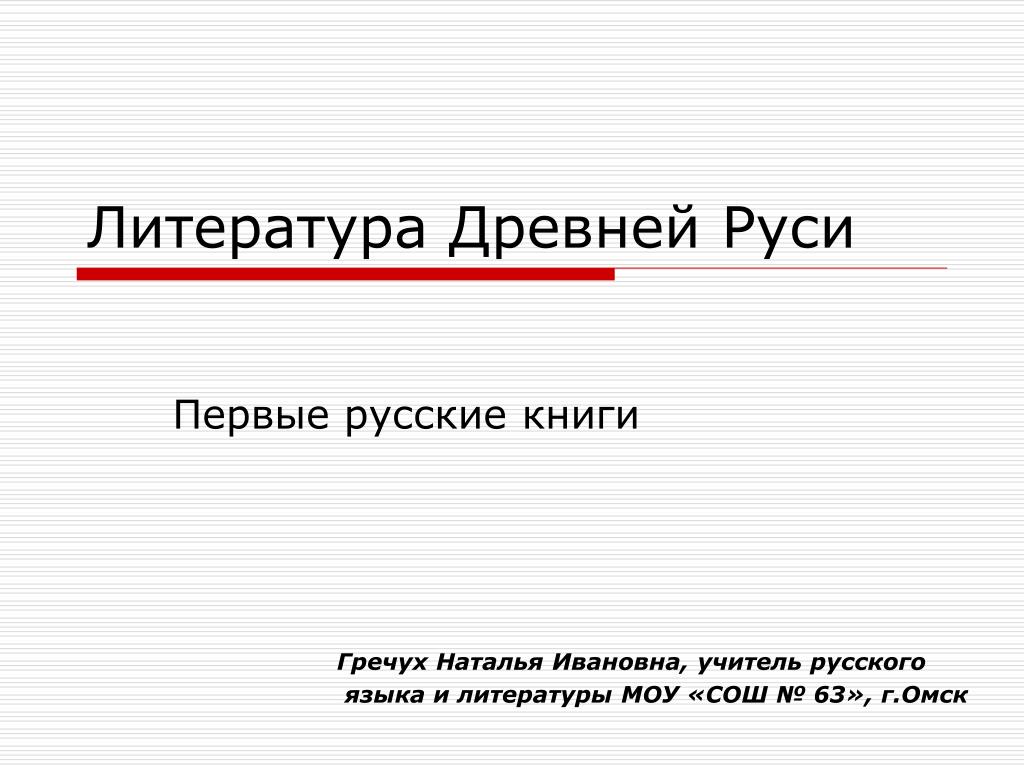 Литература Древней Руси

Первые русские книги

Гречух Наталья Ивановна, учитель русского языка и литературы МОУ «СОШ № 63», г.Омск